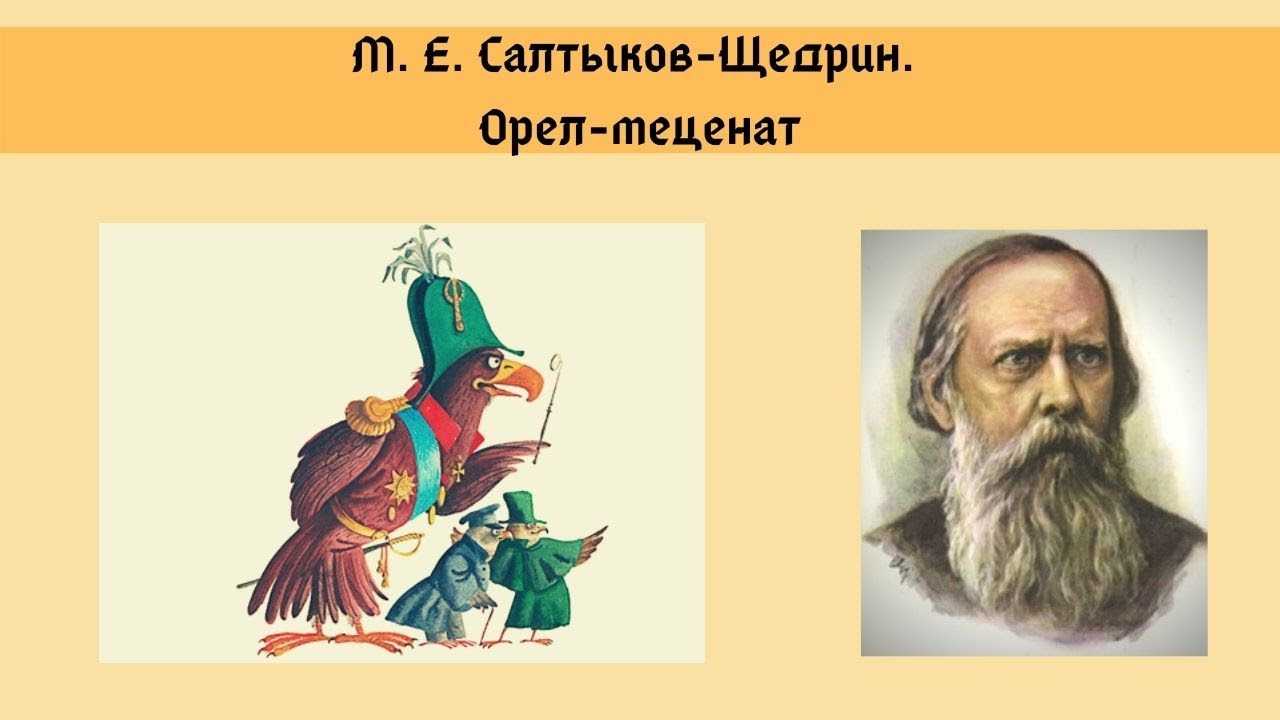 М. Е. Салтыков-Щедрин.
Орел-меценат